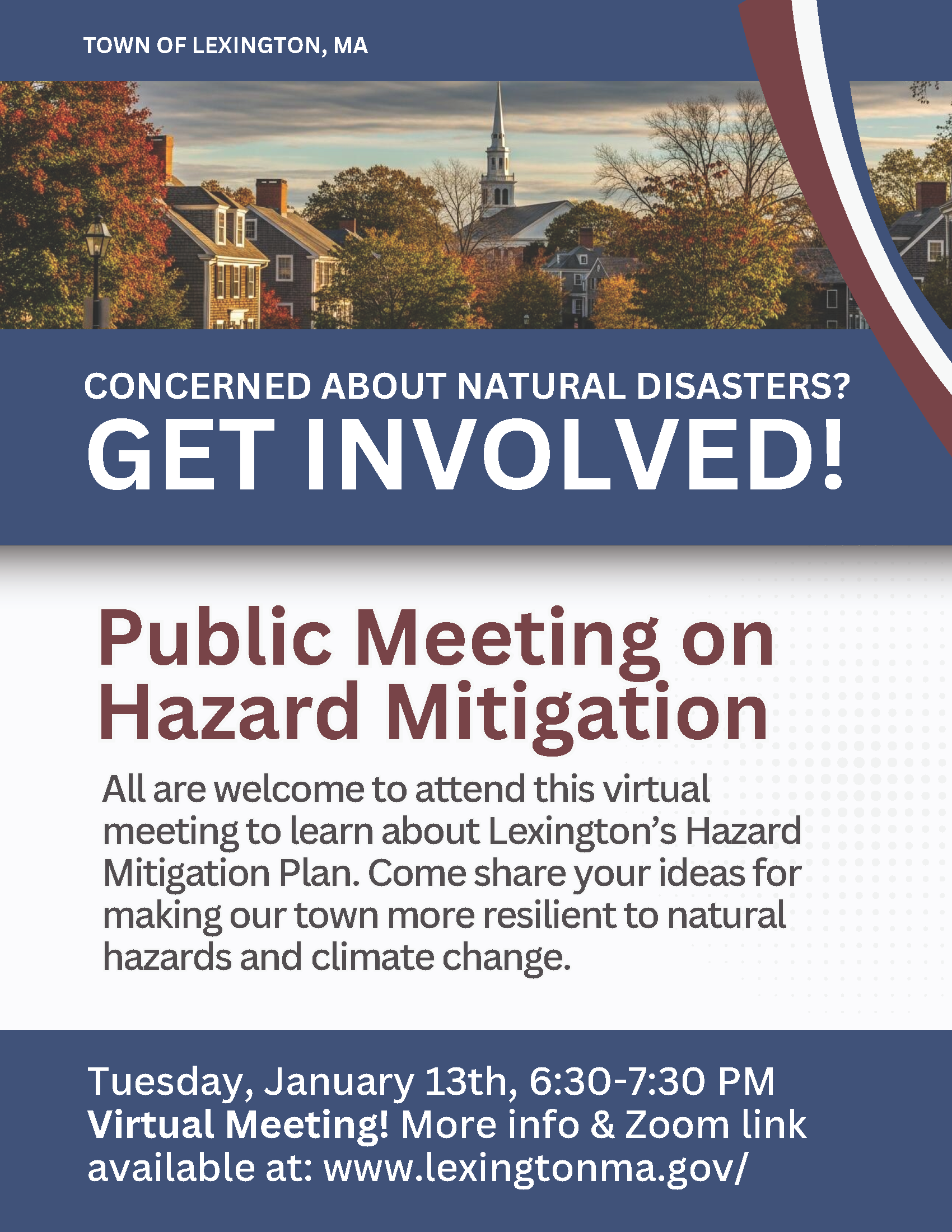 TOWN OF LEXINGTON, MA

CONCERNED ABOUT NATURAL DISASTERS?
GET INVOLVED!

Public Meeting on Hazard Mitigation

All are welcome to attend this virtual meeting to learn about Lexington's Hazard Mitigation Plan. Come share your ideas for making our town more resilient to natural hazards and climate change.

Tuesday, January 13th, 6:30-7:30 PM
Virtual Meeting! More info & Zoom link available at: www.lexingtonma.gov/